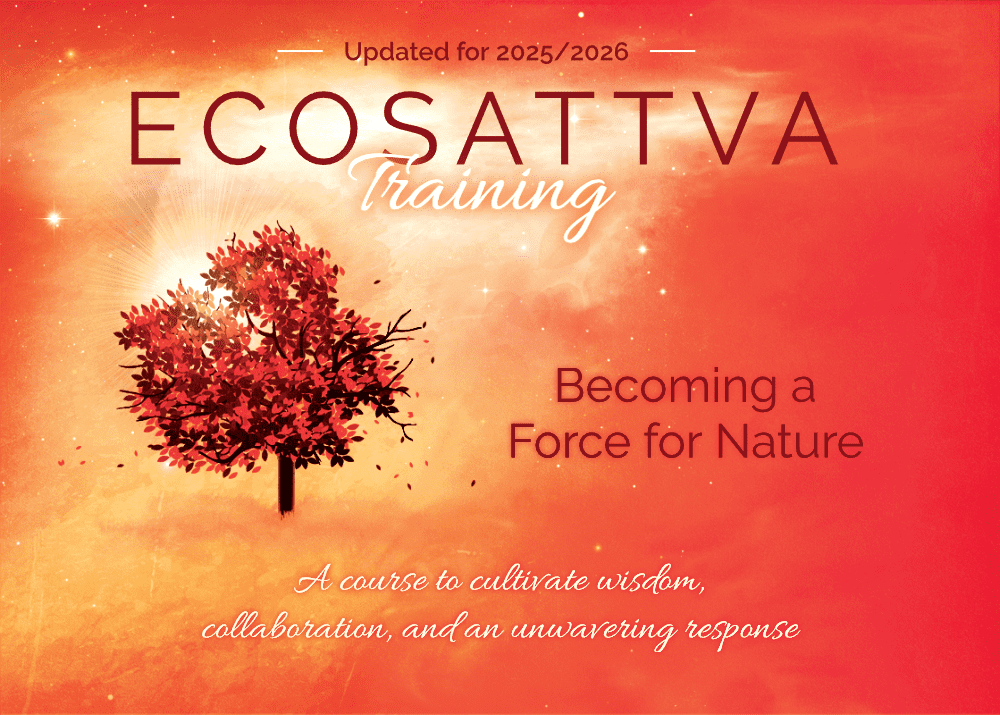 Updated for 2025/2026

ECOSATTVA
Training

Becoming a Force for Nature

A course to cultivate wisdom, collaboration, and an unwavering response